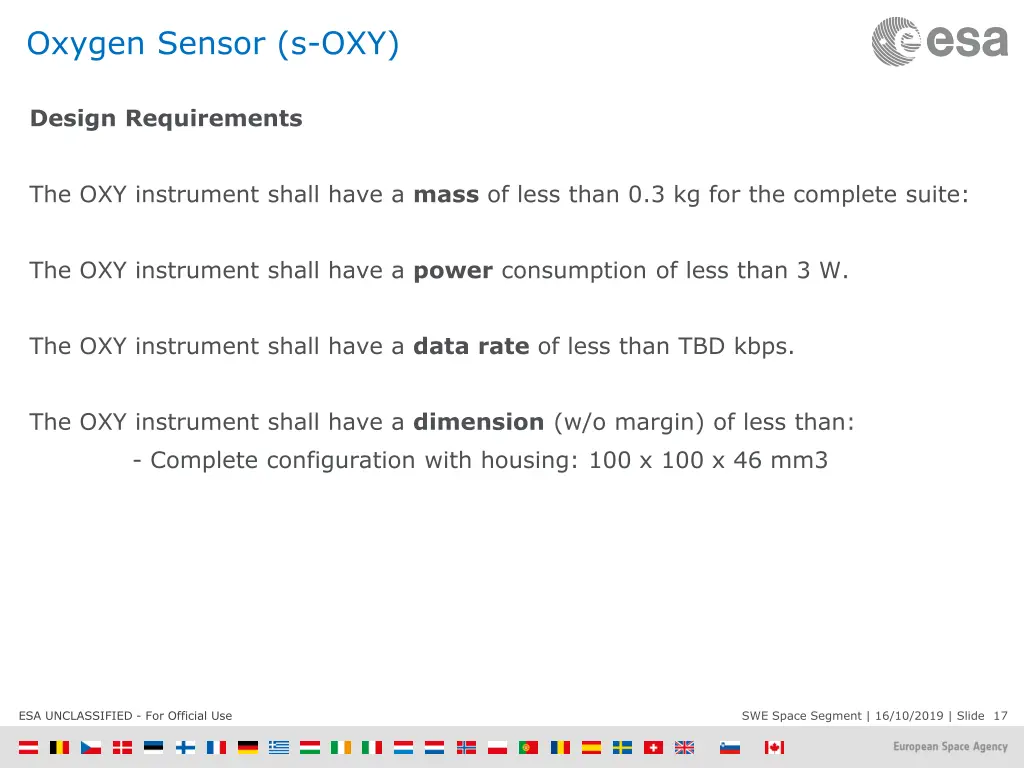 Oxygen Sensor (s-OXY)

esa

Design Requirements

The OXY instrument shall have a mass of less than 0.3 kg for the complete suite:

The OXY instrument shall have a power consumption of less than 3 W.

The OXY instrument shall have a data rate of less than TBD kbps.

The OXY instrument shall have a dimension (w/o margin) of less than:
- Complete configuration with housing: 100 x 100 x 46 mm3

ESA UNCLASSIFIED - For Official Use

SWE Space Segment | 16/10/2019 | Slide 17

European Space Agency